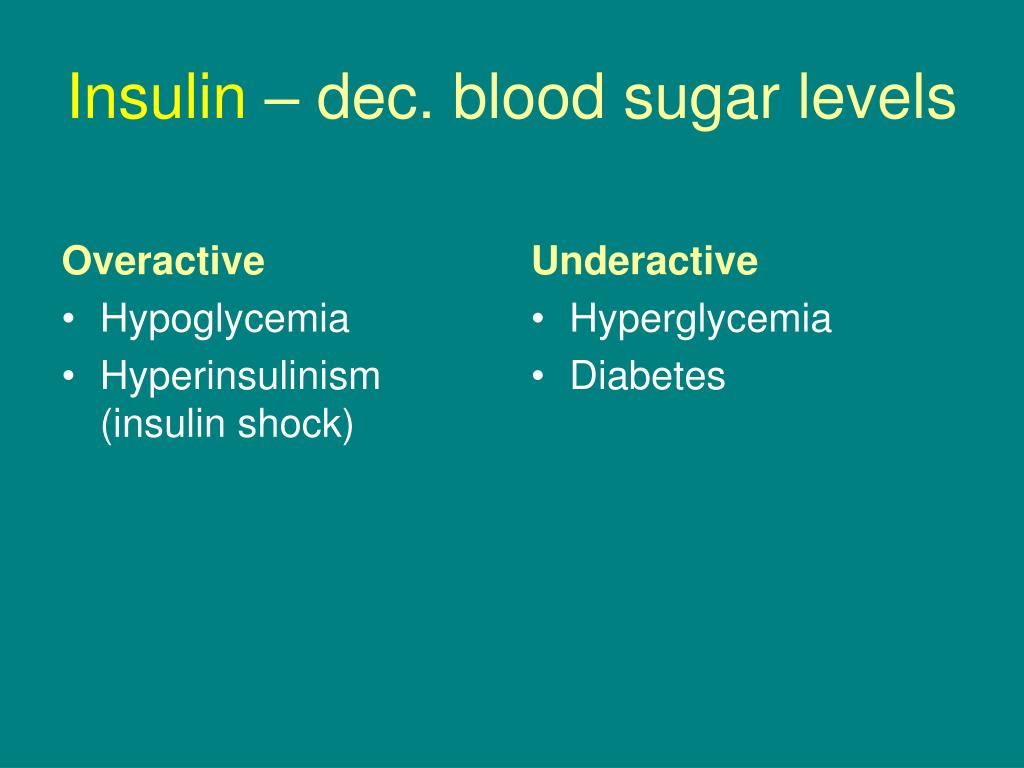 Insulin – dec. blood sugar levels

Overactive
• Hypoglycemia
• Hyperinsulinism (insulin shock)

Underactive
• Hyperglycemia
• Diabetes